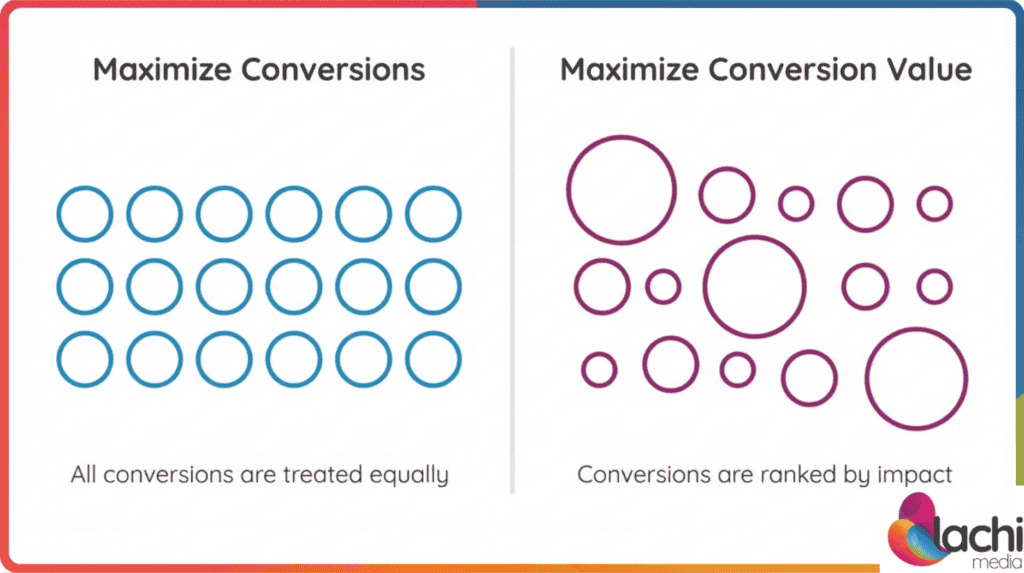 Maximize Conversions

All conversions are treated equally

Maximize Conversion Value

Conversions are ranked by impact

lachi
media